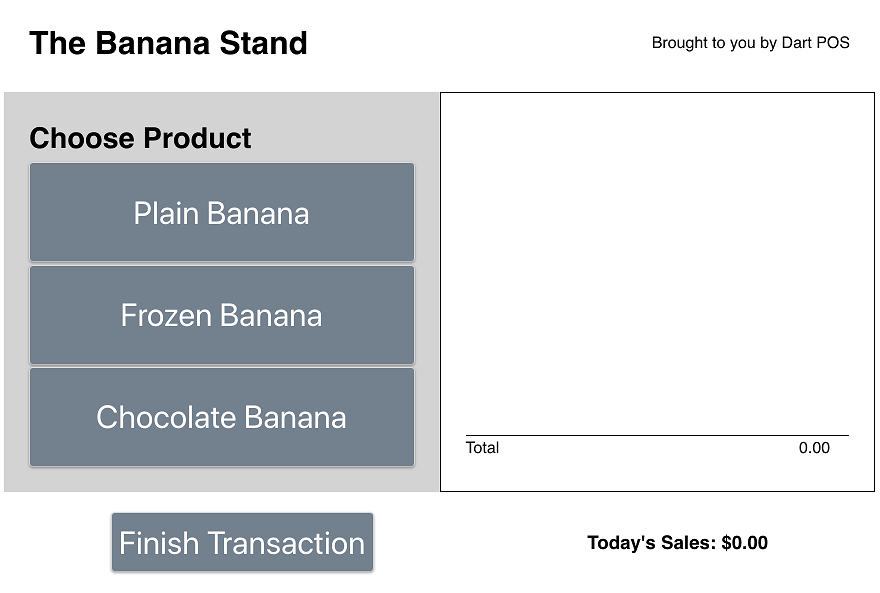 The Banana Stand

Brought to you by Dart POS

Choose Product

Plain Banana

Frozen Banana

Chocolate Banana

Total 0.00

Finish Transaction

Today's Sales: $0.00